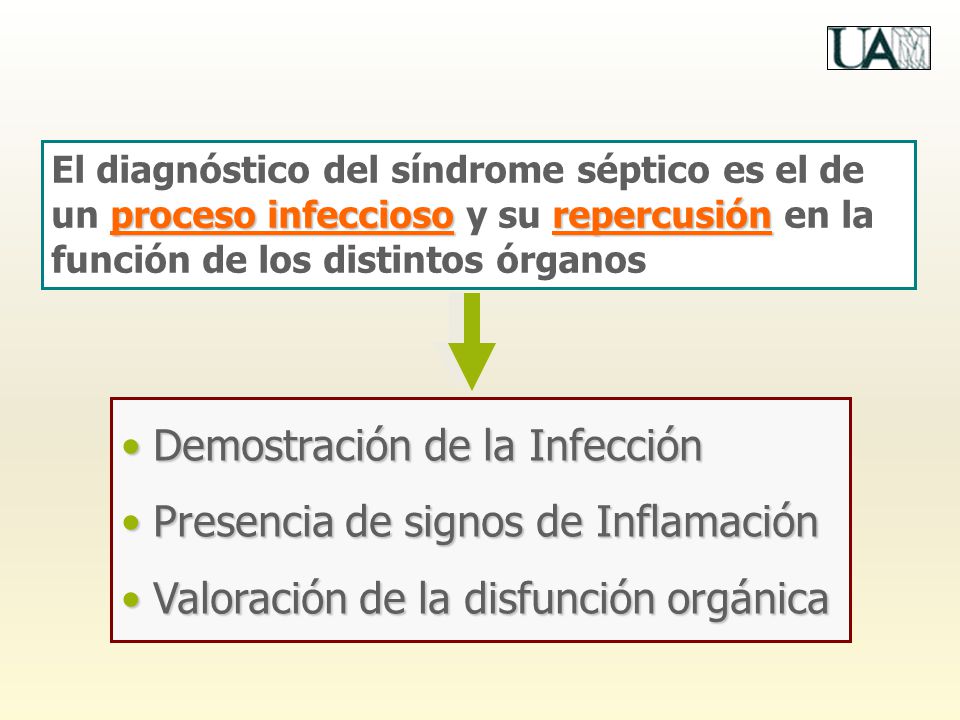 UAM

El diagnóstico del síndrome séptico es el de un proceso infeccioso y su repercusión en la función de los distintos órganos

• Demostración de la Infección
• Presencia de signos de Inflamación
• Valoración de la disfunción orgánica